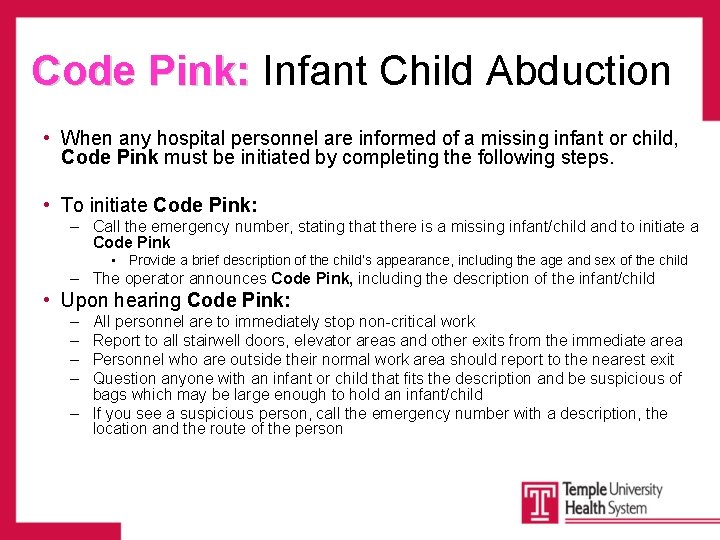 Code Pink: Infant Child Abduction

• When any hospital personnel are informed of a missing infant or child, Code Pink must be initiated by completing the following steps.

• To initiate Code Pink:
– Call the emergency number, stating that there is a missing infant/child and to initiate a Code Pink
▪ Provide a brief description of the child's appearance, including the age and sex of the child
– The operator announces Code Pink, including the description of the infant/child

• Upon hearing Code Pink:
– All personnel are to immediately stop non-critical work
– Report to all stairwell doors, elevator areas and other exits from the immediate area
– Personnel who are outside their normal work area should report to the nearest exit
– Question anyone with an infant or child that fits the description and be suspicious of bags which may be large enough to hold an infant/child
– If you see a suspicious person, call the emergency number with a description, the location and the route of the person

T Temple University Health System